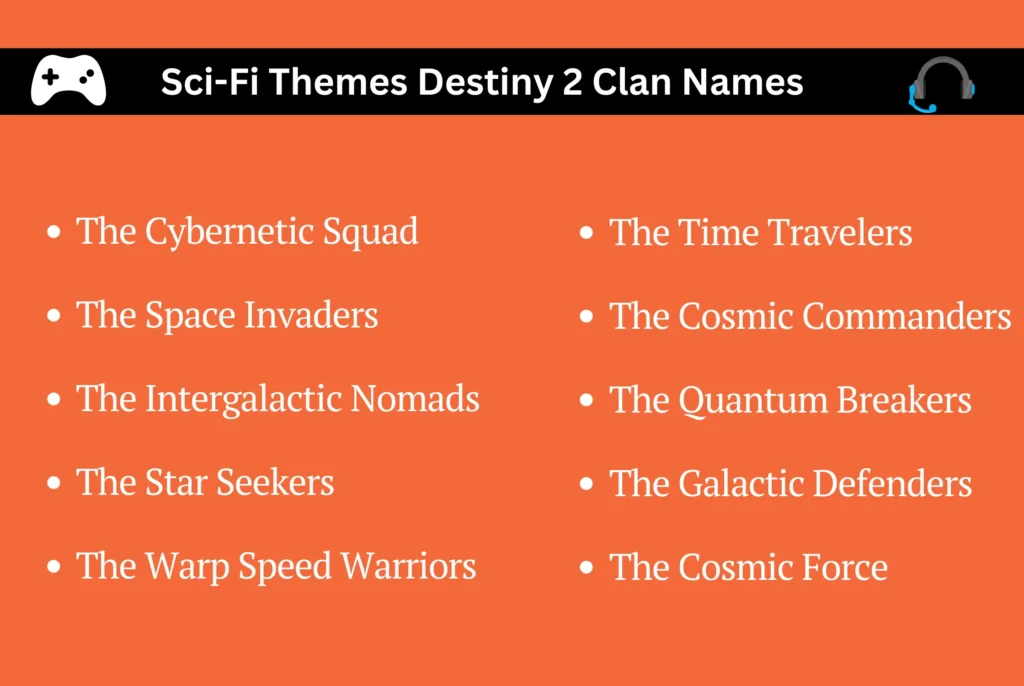 Sci-Fi Themes Destiny 2 Clan Names

- The Cybernetic Squad
- The Space Invaders
- The Intergalactic Nomads
- The Star Seekers
- The Warp Speed Warriors

- The Time Travelers
- The Cosmic Commanders
- The Quantum Breakers
- The Galactic Defenders
- The Cosmic Force